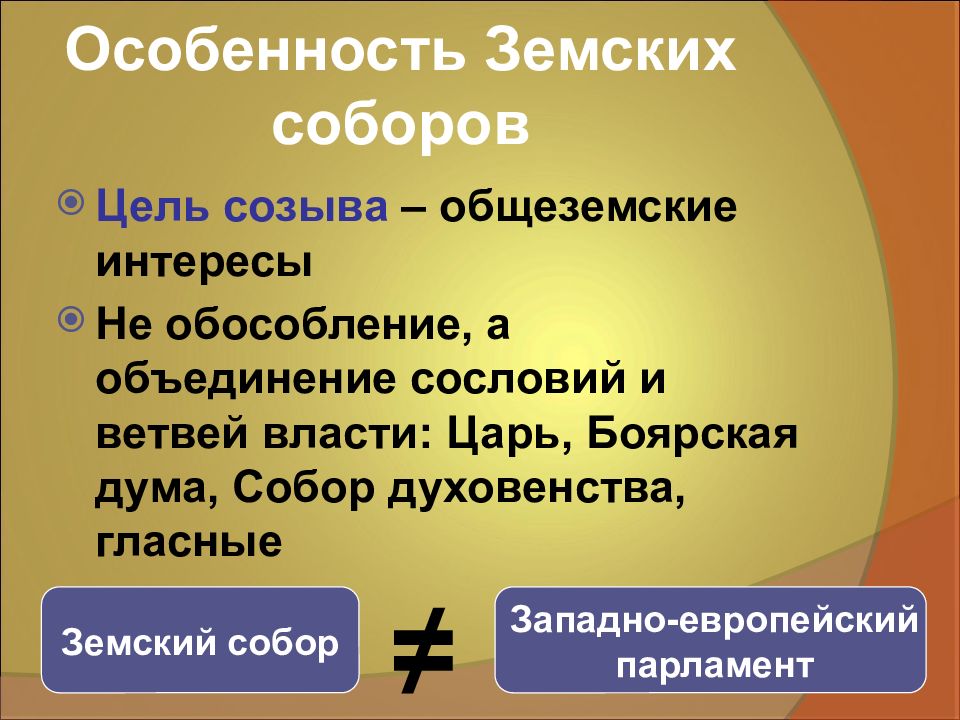 Особенность Земских соборов

Цель созыва – общеземские интересы

Не обособление, а объединение сословий и ветвей власти: Царь, Боярская дума, Собор духовенства, гласные

Земский собор

$\neq$

Западно-европейский парламент